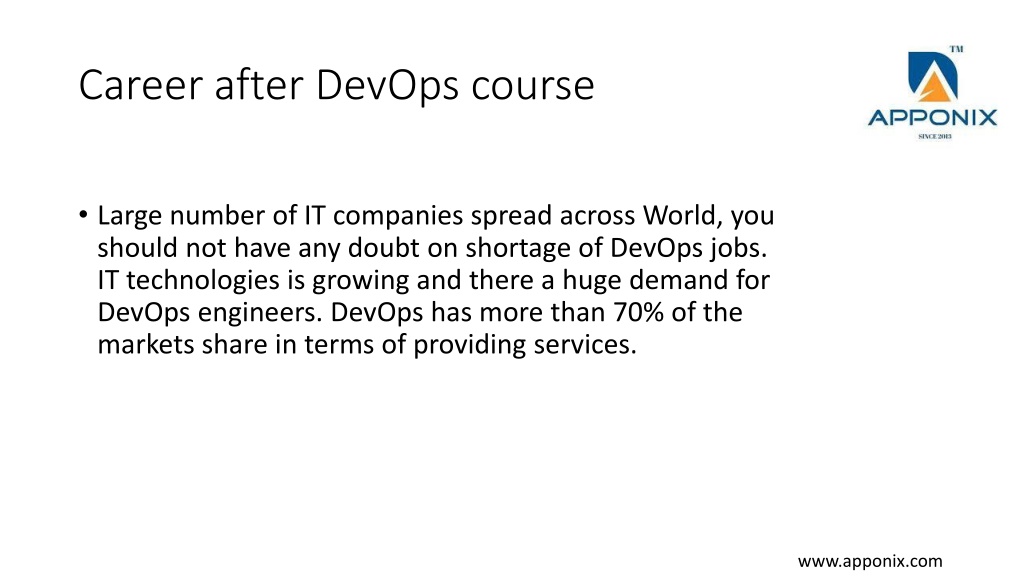 Career after DevOps course

TM
APPONIX
SINCE 2013

• Large number of IT companies spread across World, you should not have any doubt on shortage of DevOps jobs. IT technologies is growing and there a huge demand for DevOps engineers. DevOps has more than 70% of the markets share in terms of providing services.

www.apponix.com